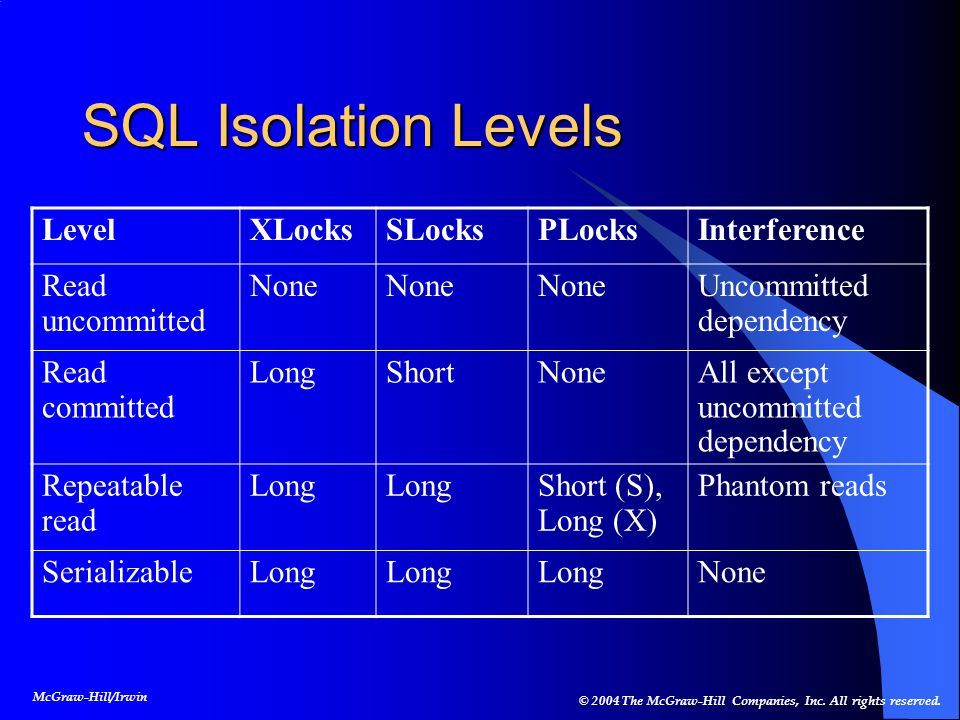 SQL Isolation Levels

| Level | XLocks | SLocks | PLocks | Interference |
|---|---|---|---|---|
| Read uncommitted | None | None | None | Uncommitted dependency |
| Read committed | Long | Short | None | All except uncommitted dependency |
| Repeatable read | Long | Long | Short (S), Long (X) | Phantom reads |
| Serializable | Long | Long | Long | None |

McGraw-Hill/Irwin

© 2004 The McGraw-Hill Companies, Inc. All rights reserved.